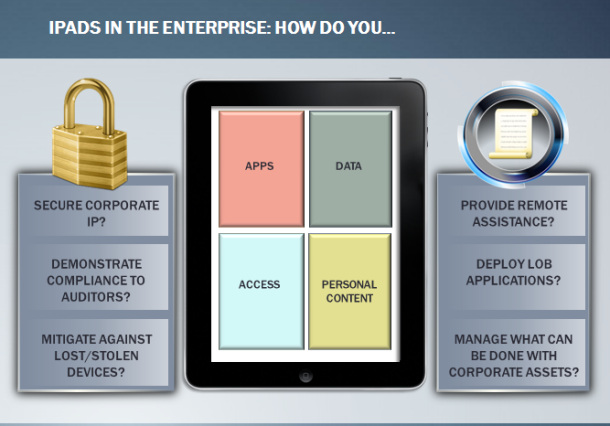 IPADS IN THE ENTERPRISE: HOW DO YOU...

SECURE CORPORATE IP?

DEMONSTRATE COMPLIANCE TO AUDITORS?

MITIGATE AGAINST LOST/STOLEN DEVICES?

APPS

DATA

ACCESS

PERSONAL CONTENT

PROVIDE REMOTE ASSISTANCE?

DEPLOY LOB APPLICATIONS?

MANAGE WHAT CAN BE DONE WITH CORPORATE ASSETS?